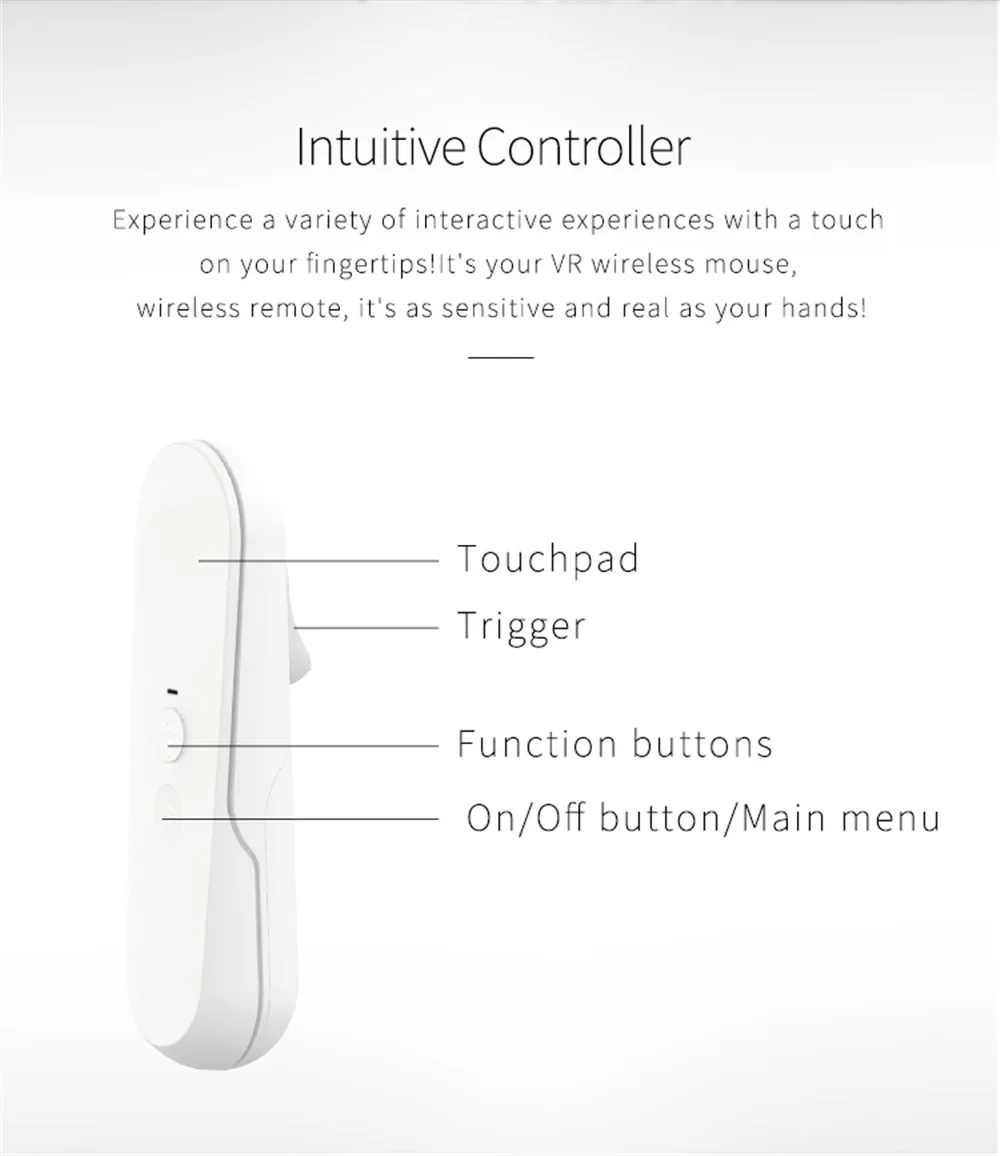 Intuitive Controller

Experience a variety of interactive experiences with a touch on your fingertips!It's your VR wireless mouse, wireless remote, it's as sensitive and real as your hands!

Touchpad

Trigger

Function buttons

On/Off button/Main menu